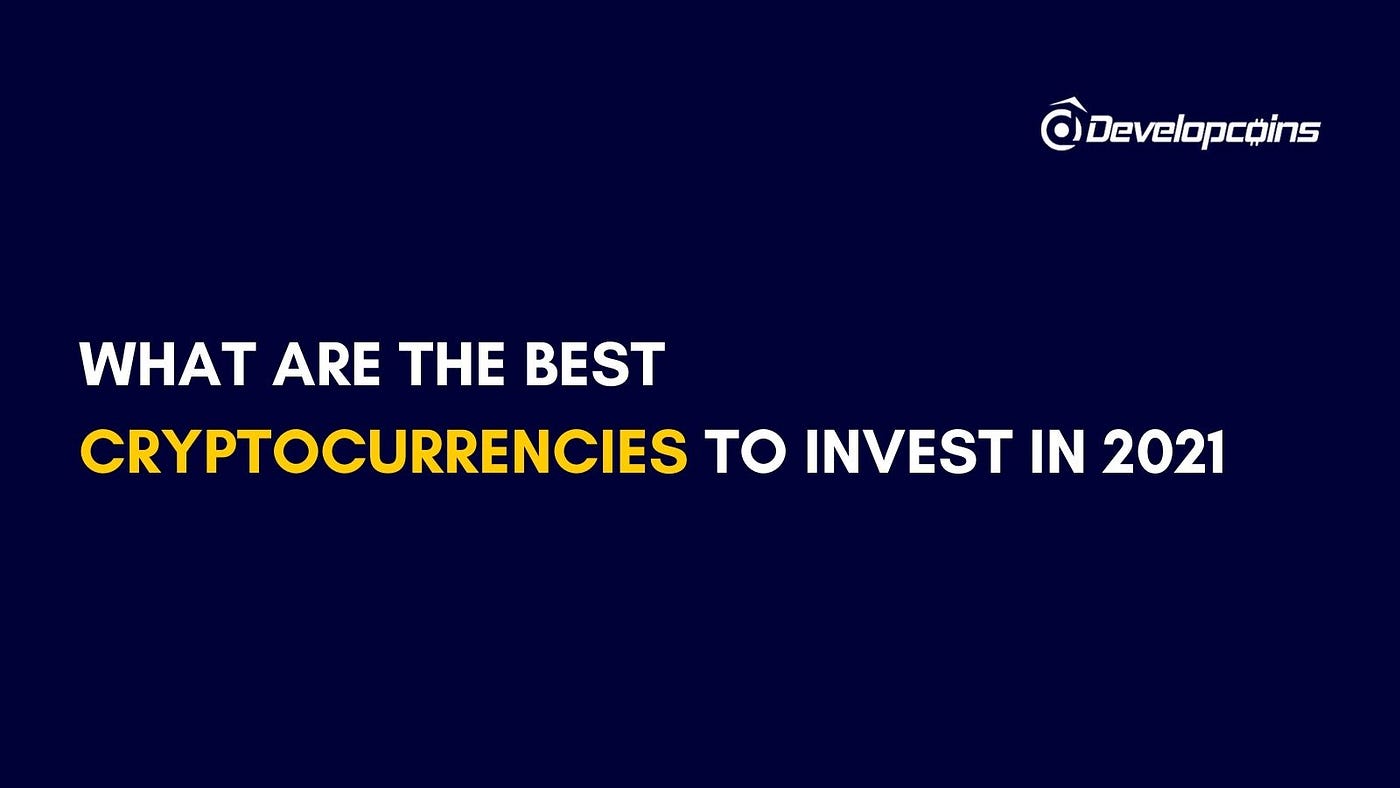 Developcoins

WHAT ARE THE BEST CRYPTOCURRENCIES TO INVEST IN 2021